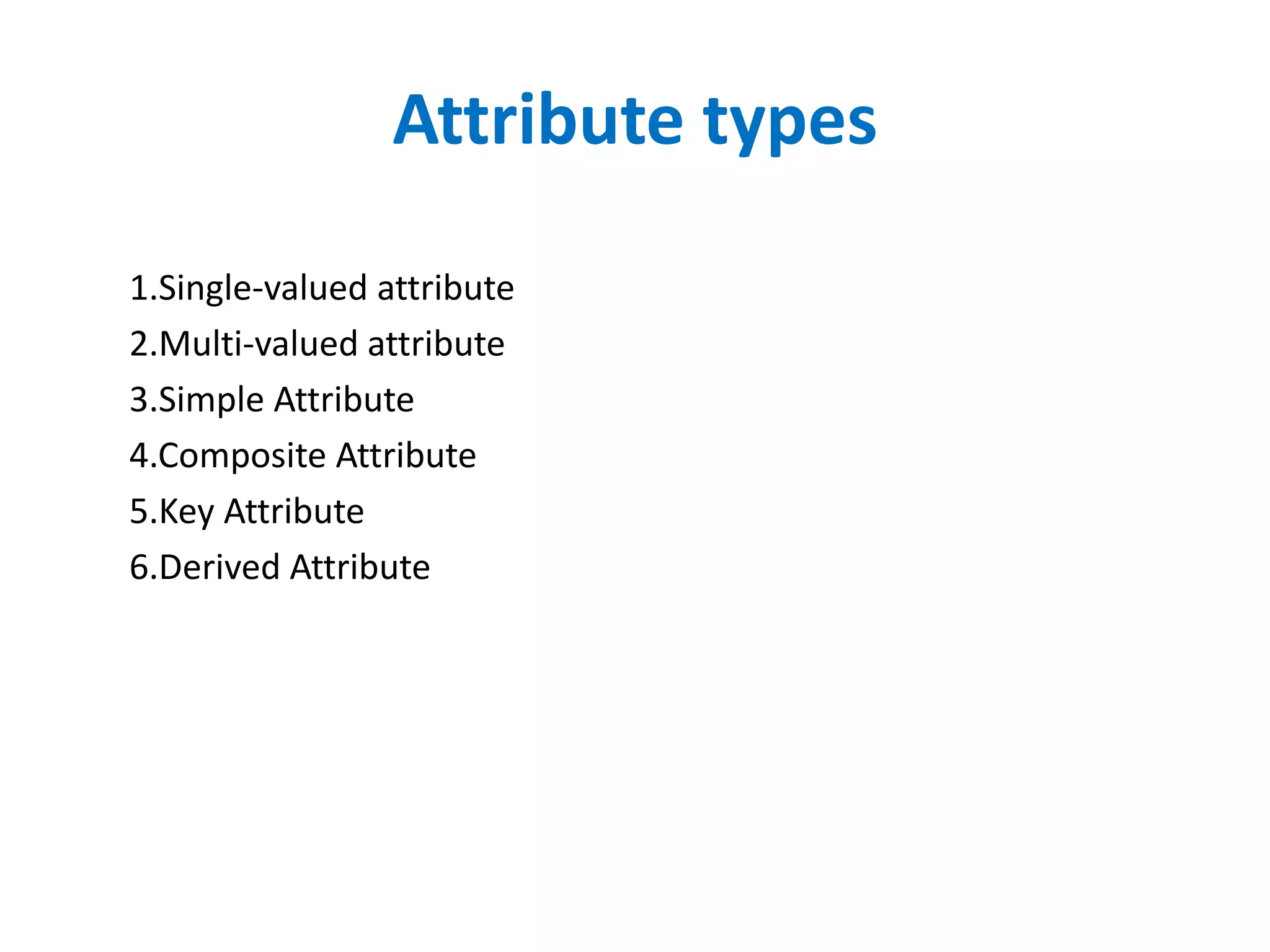 Attribute types

1.Single-valued attribute
2.Multi-valued attribute
3.Simple Attribute
4.Composite Attribute
5.Key Attribute
6.Derived Attribute